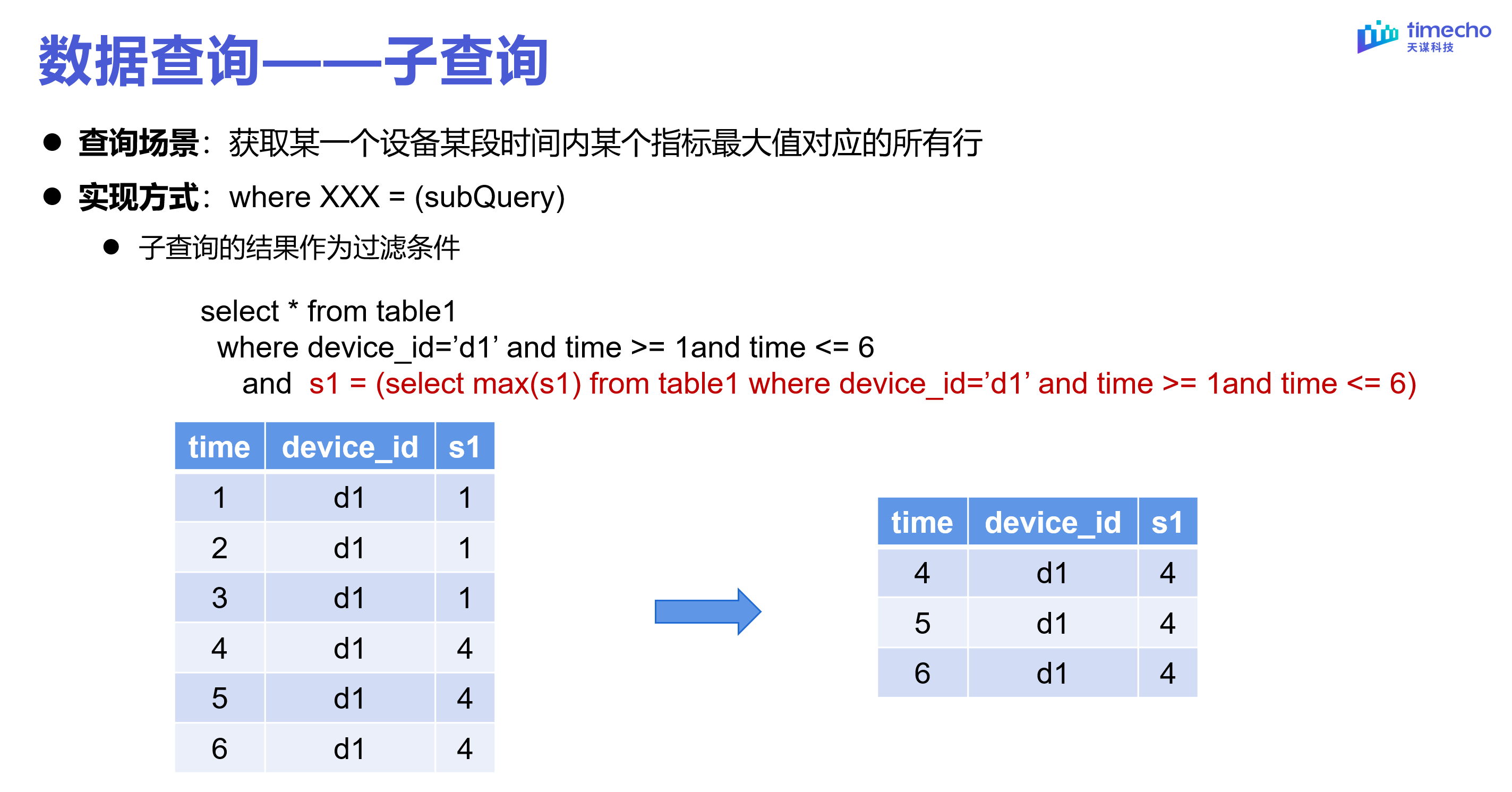 数据查询——子查询

timecho
天谋科技

● 查询场景：获取某一个设备某段时间内某个指标最大值对应的所有行

● 实现方式：where XXX = (subQuery)

● 子查询的结果作为过滤条件

select * from table1
where device_id=’d1’ and time >= 1and time <= 6
and s1 = (select max(s1) from table1 where device_id=’d1’ and time >= 1and time <= 6)

| time | device_id | s1 |
|---|---|---|
| 1 | d1 | 1 |
| 2 | d1 | 1 |
| 3 | d1 | 1 |
| 4 | d1 | 4 |
| 5 | d1 | 4 |
| 6 | d1 | 4 |

| time | device_id | s1 |
|---|---|---|
| 4 | d1 | 4 |
| 5 | d1 | 4 |
| 6 | d1 | 4 |